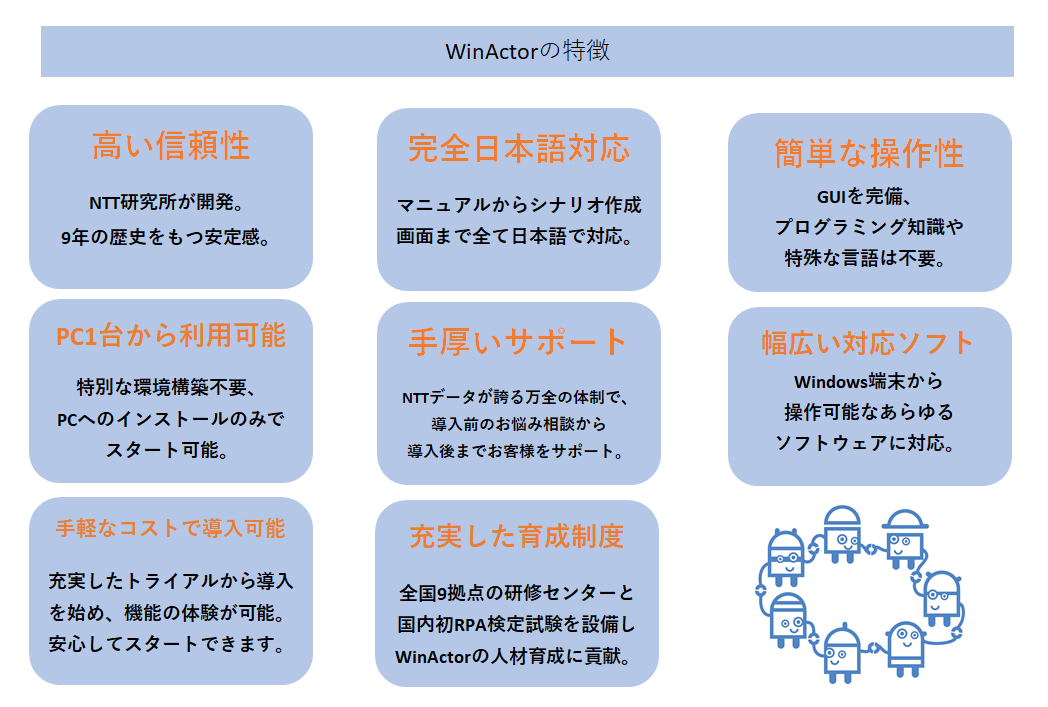 WinActorの特徴

高い信頼性

NTT研究所が開発。
9年の歴史をもつ安定感。

完全日本語対応

マニュアルからシナリオ作成
画面まで全て日本語で対応。

簡単な操作性

GUIを完備、
プログラミング知識や
特殊な言語は不要。

PC1台から利用可能

特別な環境構築不要、
PCへのインストールのみで
スタート可能。

手厚いサポート

NTTデータが誇る万全の体制で、
導入前のお悩み相談から
導入後までお客様をサポート。

幅広い対応ソフト

Windows端末から
操作可能なあらゆる
ソフトウェアに対応。

手軽なコストで導入可能

充実したトライアルから導入
を始め、機能の体験が可能。
安心してスタートできます。

充実した育成制度

全国9拠点の研修センターと
国内初RPA検定試験を設備し
WinActorの人材育成に貢献。